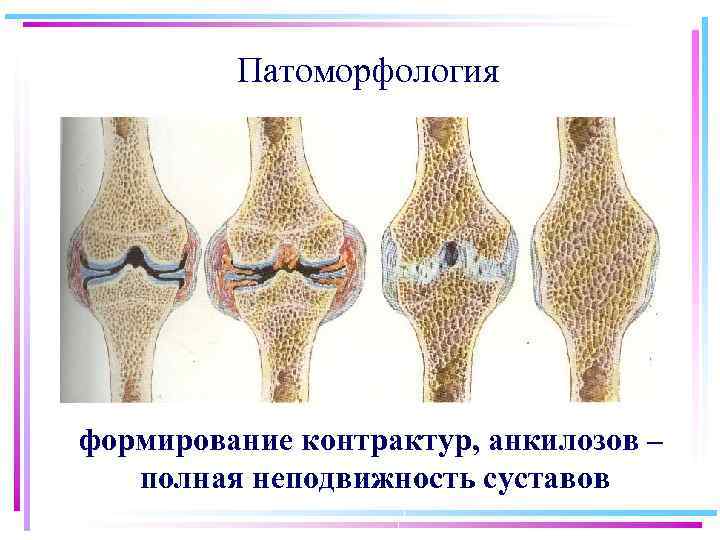 Патоморфология

формирование контрактур, анкилозов – полная неподвижность суставов